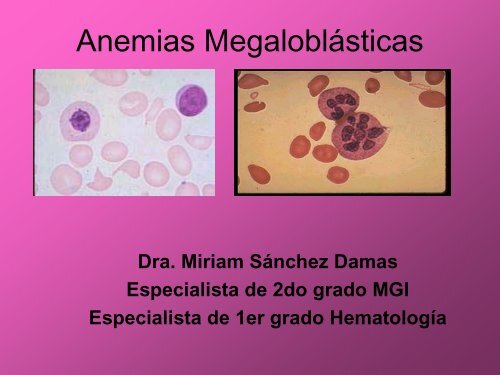 Anemias Megaloblásticas

Dra. Miriam Sánchez Damas
Especialista de 2do grado MGI
Especialista de 1er grado Hematología